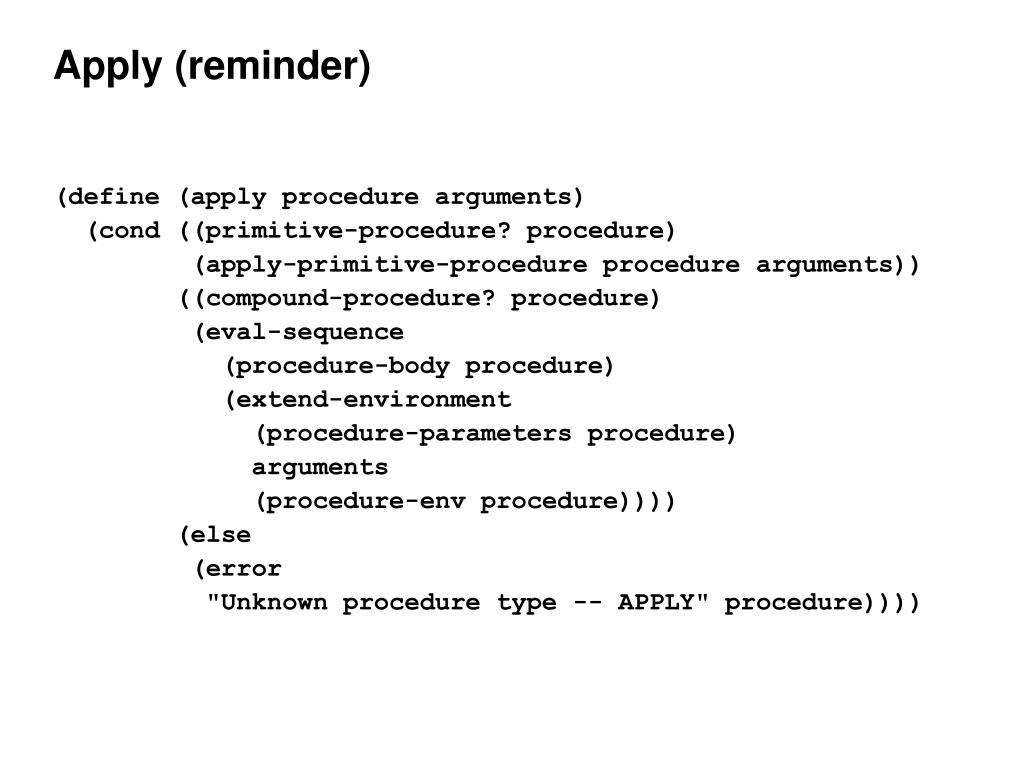 Apply (reminder)

(define (apply procedure arguments)
  (cond ((primitive-procedure? procedure)
         (apply-primitive-procedure procedure arguments))
        ((compound-procedure? procedure)
         (eval-sequence
           (procedure-body procedure)
           (extend-environment
             (procedure-parameters procedure)
             arguments
             (procedure-env procedure))))
        (else
         (error
          "Unknown procedure type -- APPLY" procedure))))